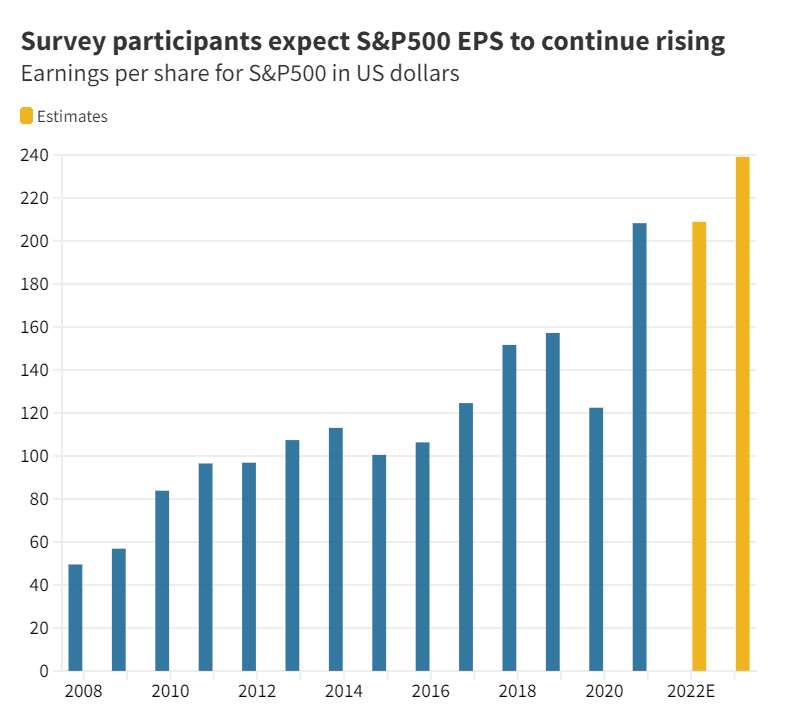 Survey participants expect S&P500 EPS to continue rising
Earnings per share for S&P500 in US dollars

Estimates

240
220
200
180
160
140
120
100
80
60
40
20
0

2008
2010
2012
2014
2016
2018
2020
2022E